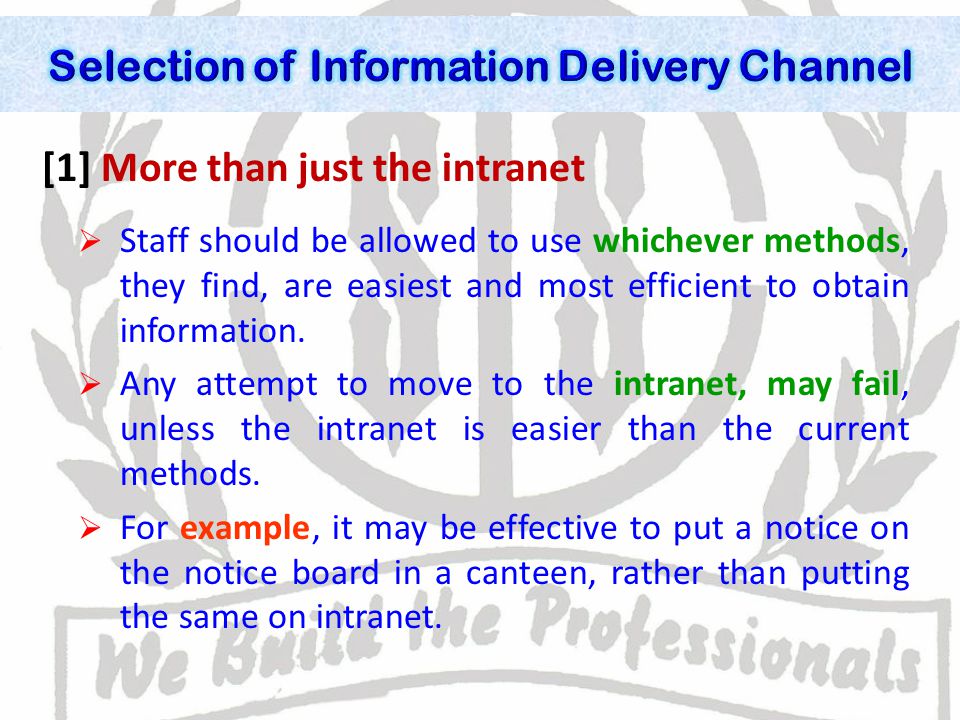 Selection of Information Delivery Channel

[1] More than just the intranet

➢ Staff should be allowed to use whichever methods, they find, are easiest and most efficient to obtain information.

➢ Any attempt to move to the intranet, may fail, unless the intranet is easier than the current methods.

➢ For example, it may be effective to put a notice on the notice board in a canteen, rather than putting the same on intranet.

We Build the Professionals